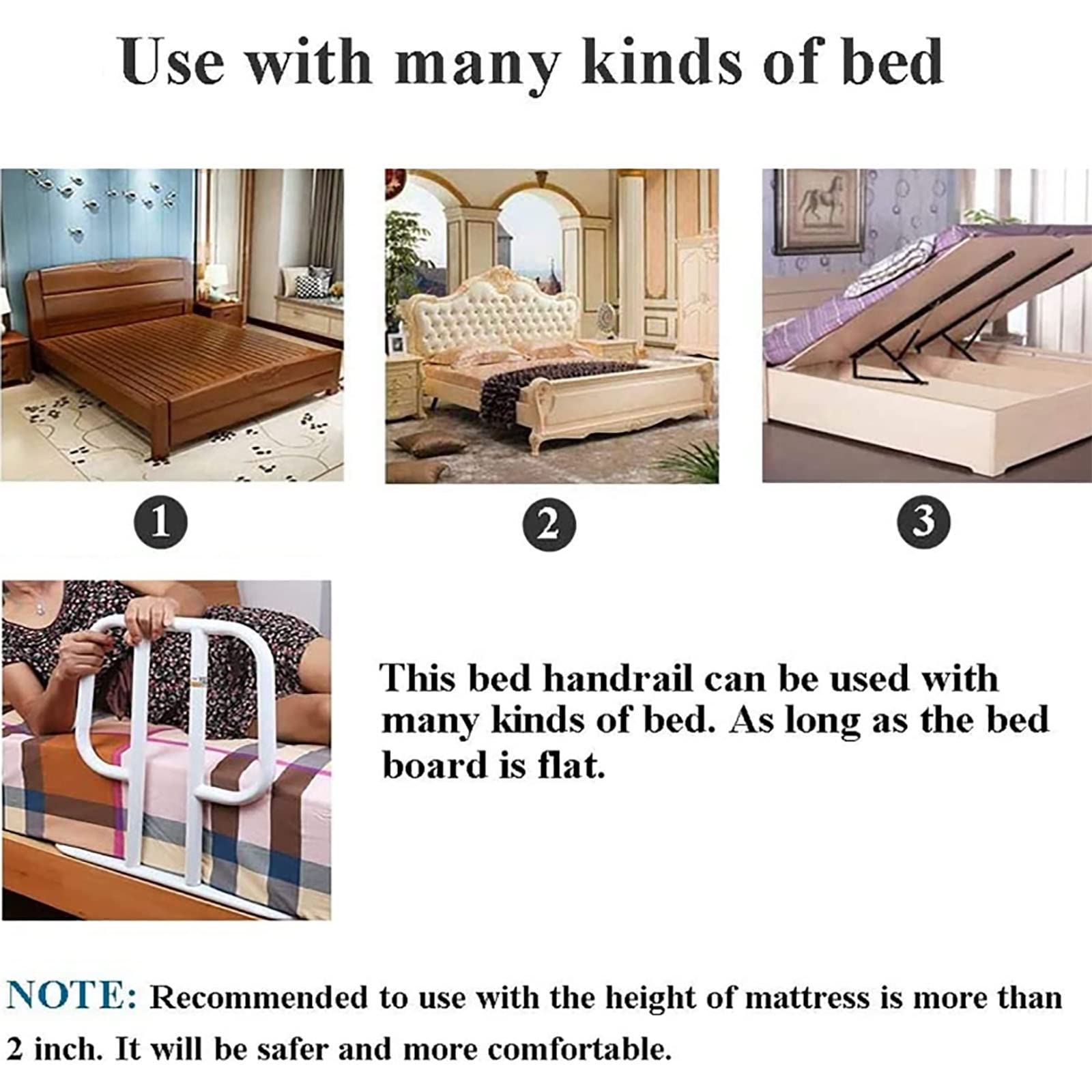 Use with many kinds of bed

1

2

3

This bed handrail can be used with many kinds of bed. As long as the bed board is flat.

NOTE: Recommended to use with the height of mattress is more than 2 inch. It will be safer and more comfortable.